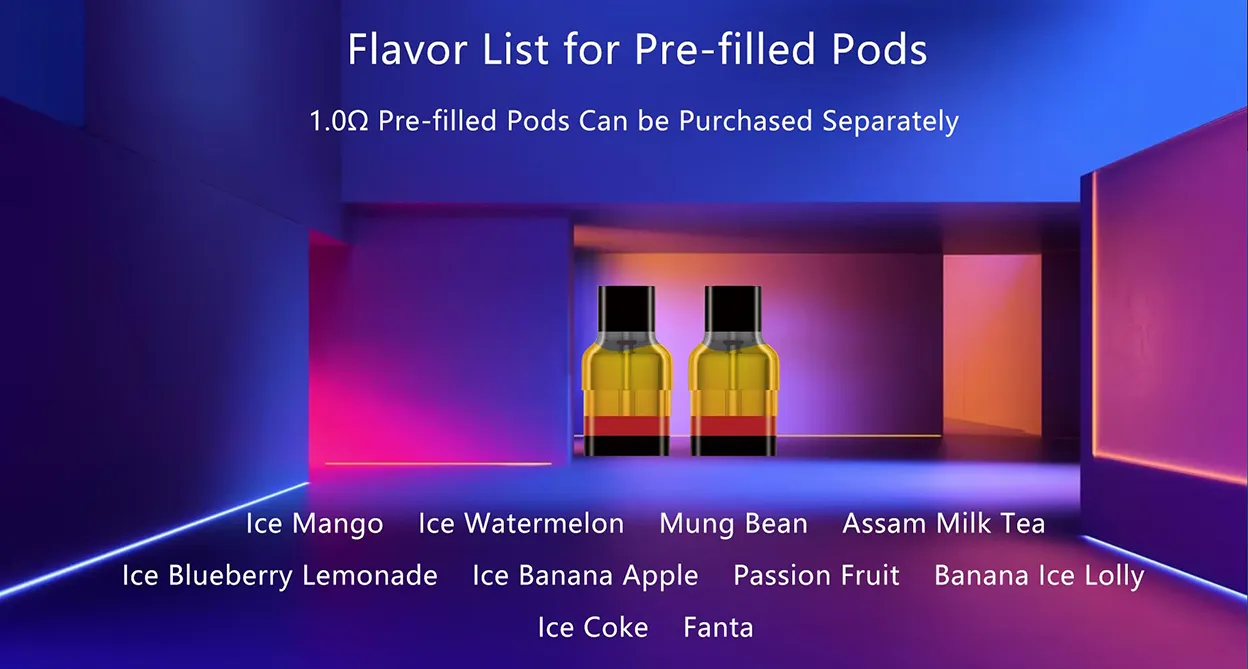 Flavor List for Pre-filled Pods

1.0Ω Pre-filled Pods Can be Purchased Separately

Ice Mango Ice Watermelon Mung Bean Assam Milk Tea
Ice Blueberry Lemonade Ice Banana Apple Passion Fruit Banana Ice Lolly
Ice Coke Fanta